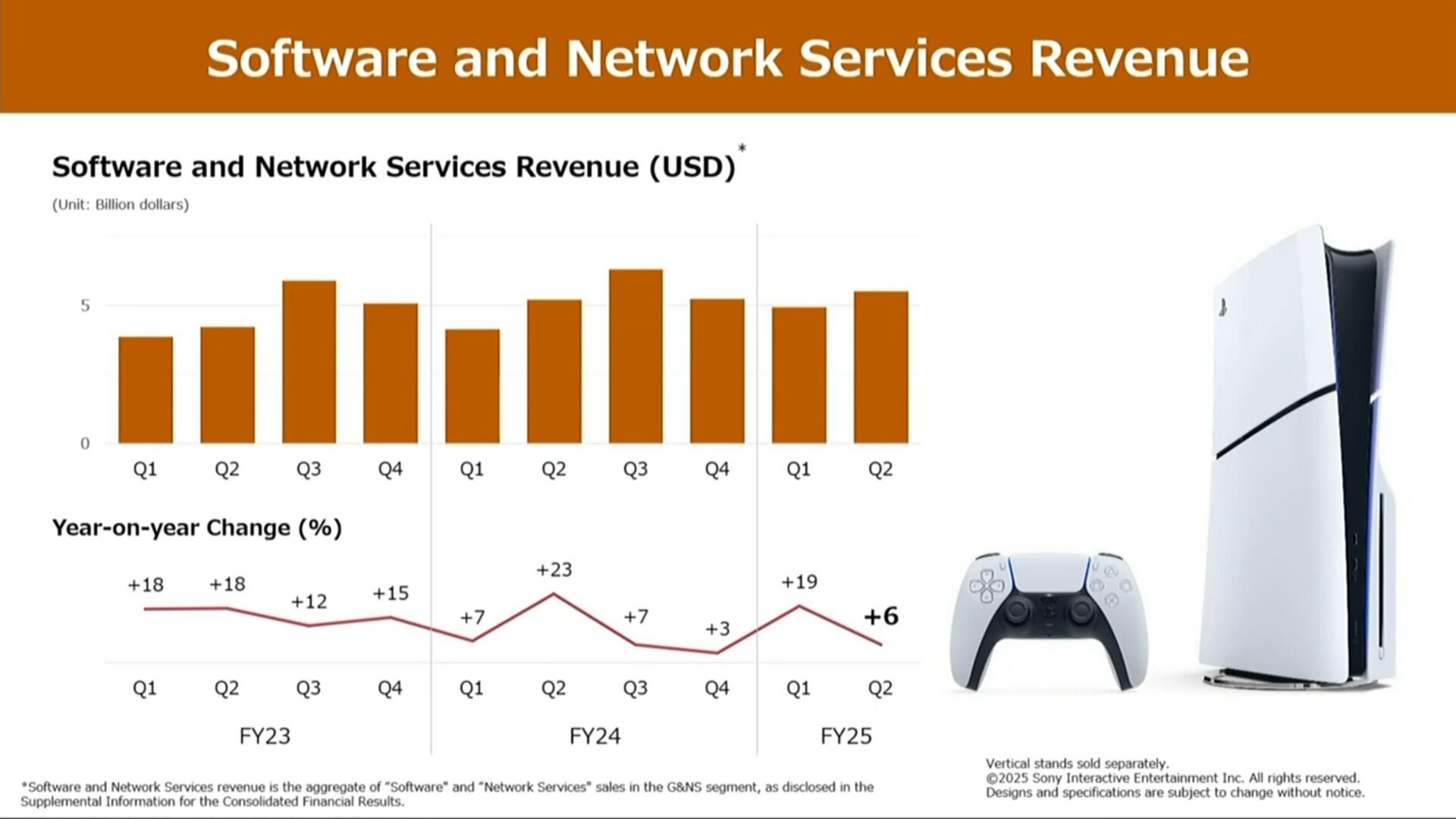 Software and Network Services Revenue

Software and Network Services Revenue (USD)*

(Unit: Billion dollars)

5

0

Q1 Q2 Q3 Q4 Q1 Q2 Q3 Q4 Q1 Q2

Year-on-year Change (%)

+18 +18 +12 +15 +7 +23 +7 +3 +19 +6

Q1 Q2 Q3 Q4 Q1 Q2 Q3 Q4 Q1 Q2

FY23 FY24 FY25

*Software and Network Services revenue is the aggregate of "Software" and "Network Services" sales in the G&NS segment, as disclosed in the Supplemental Information for the Consolidated Financial Results.

Vertical stands sold separately.
©2025 Sony Interactive Entertainment Inc. All rights reserved.
Designs and specifications are subject to change without notice.